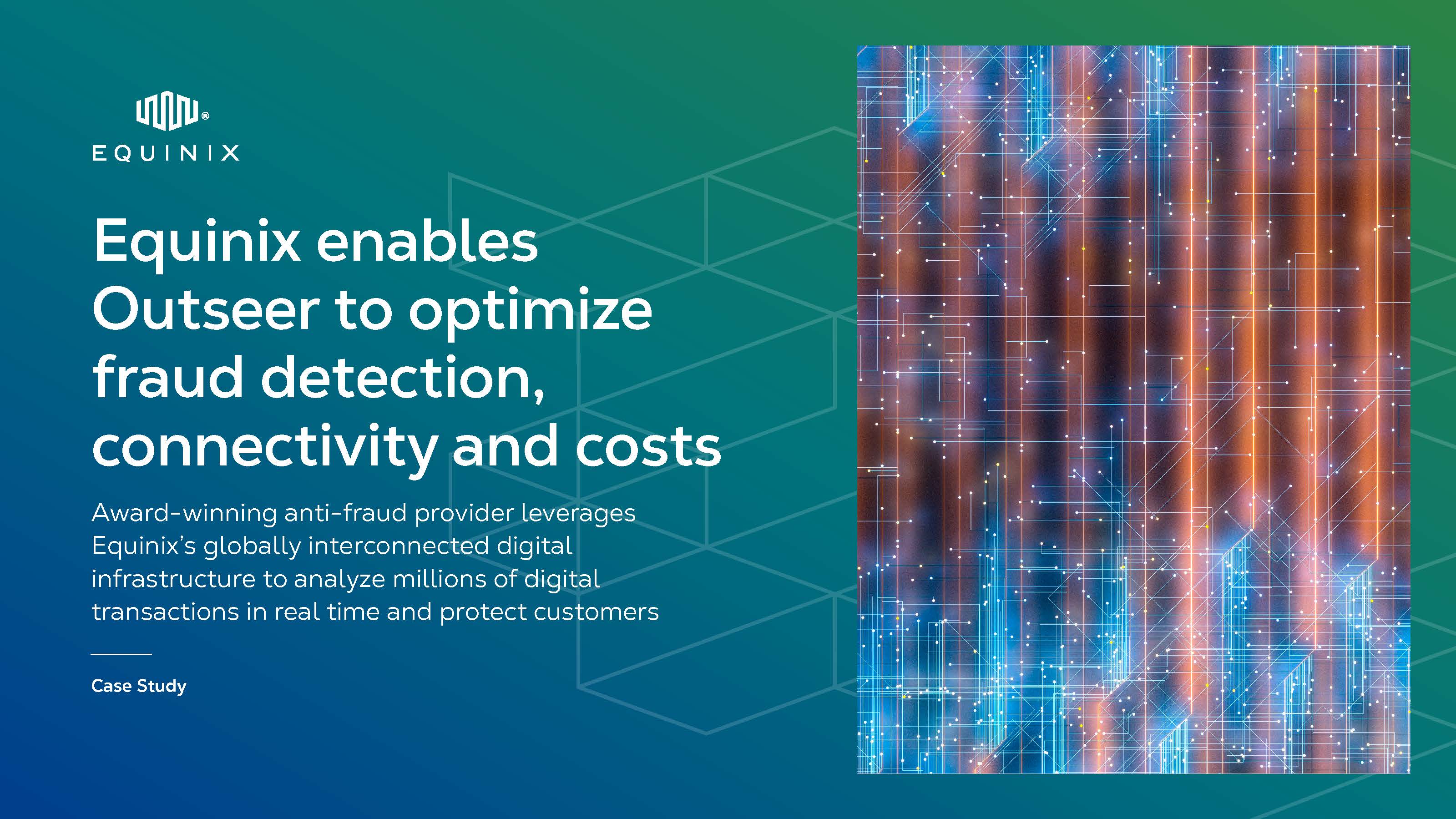 EQUINIX

Equinix enables Outseer to optimize fraud detection, connectivity and costs

Award-winning anti-fraud provider leverages Equinix's globally interconnected digital infrastructure to analyze millions of digital transactions in real time and protect customers

Case Study